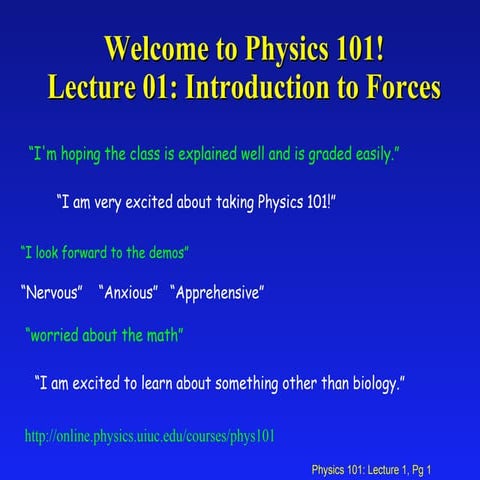 Welcome to Physics 101!
Lecture 01: Introduction to Forces

"I'm hoping the class is explained well and is graded easily."

"I am very excited about taking Physics 101!"

"I look forward to the demos"

"Nervous" "Anxious" "Apprehensive"

"worried about the math"

"I am excited to learn about something other than biology."

http://online.physics.uiuc.edu/courses/phys101

Physics 101: Lecture 1, Pg 1